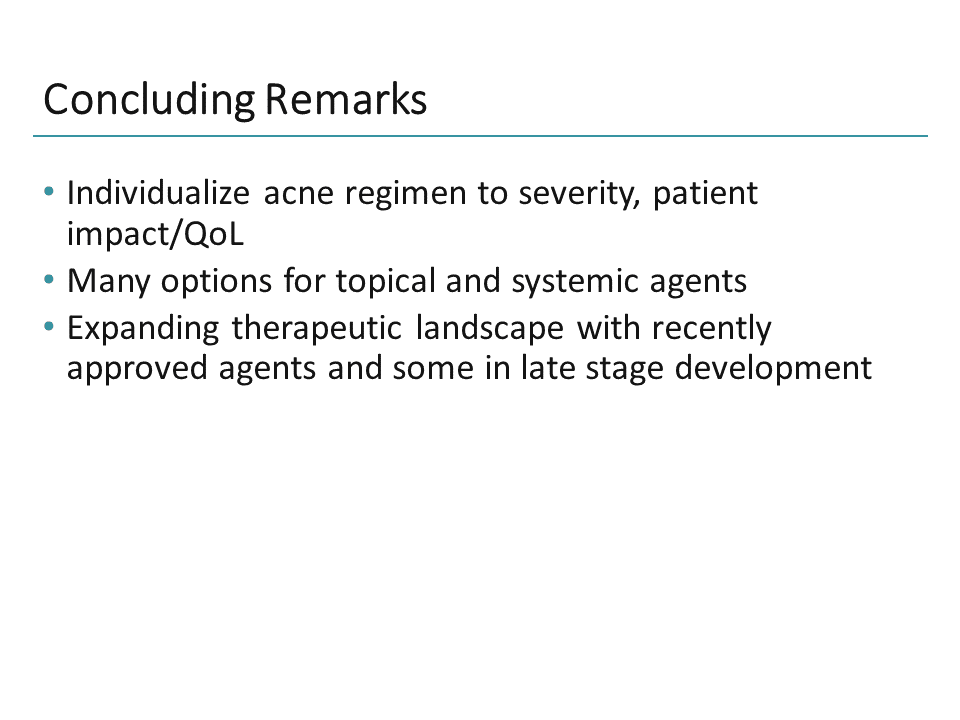 Concluding Remarks

• Individualize acne regimen to severity, patient impact/QoL
• Many options for topical and systemic agents
• Expanding therapeutic landscape with recently approved agents and some in late stage development